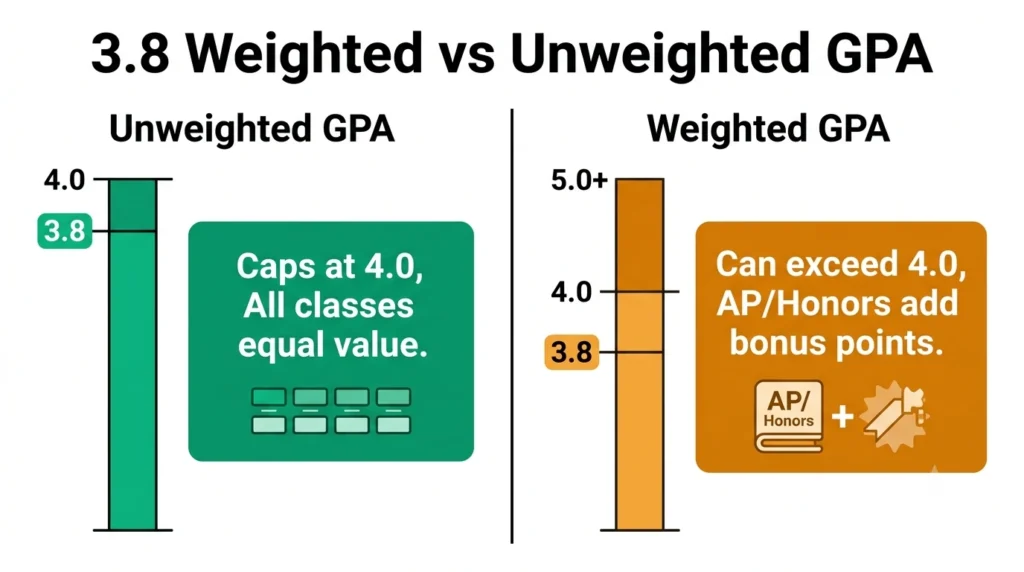 3.8 Weighted vs Unweighted GPA

Unweighted GPA

4.0

3.8

Caps at 4.0, All classes equal value.

Weighted GPA

5.0+

4.0

3.8

Can exceed 4.0, AP/Honors add bonus points.

AP/ Honors +